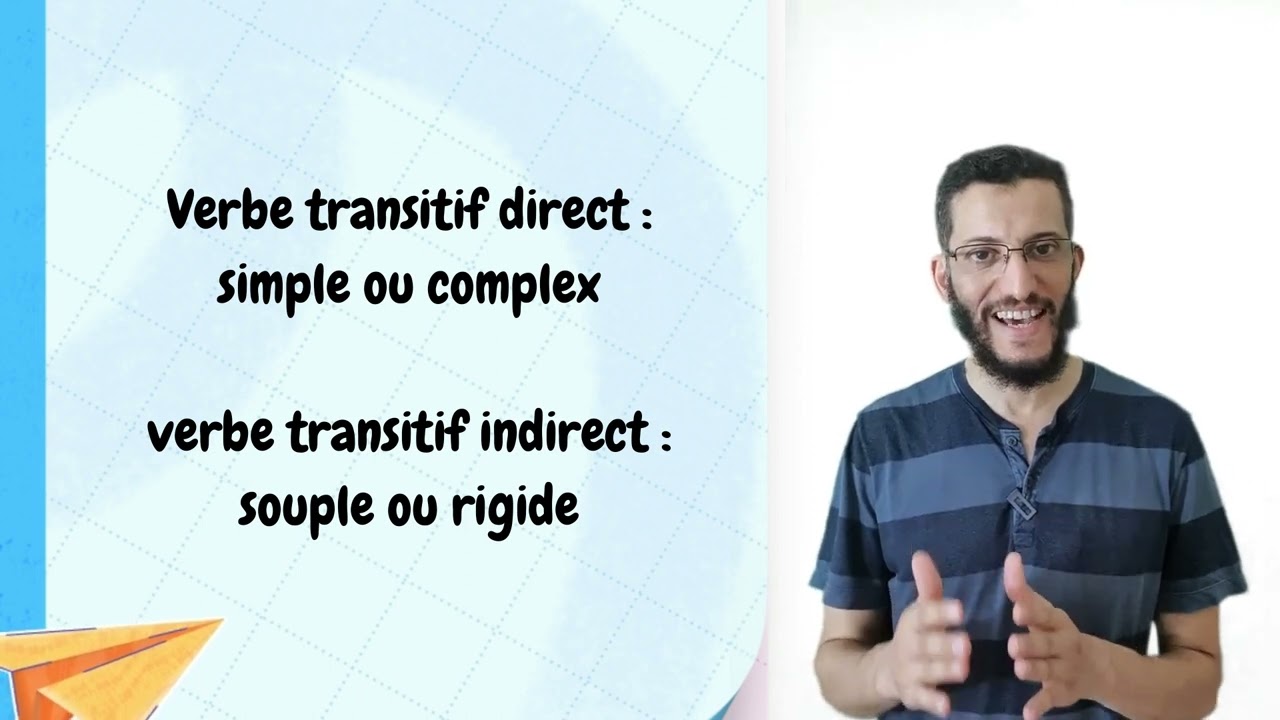 Verbe transitif direct :
simple ou complex

verbe transitif indirect :
souple ou rigide